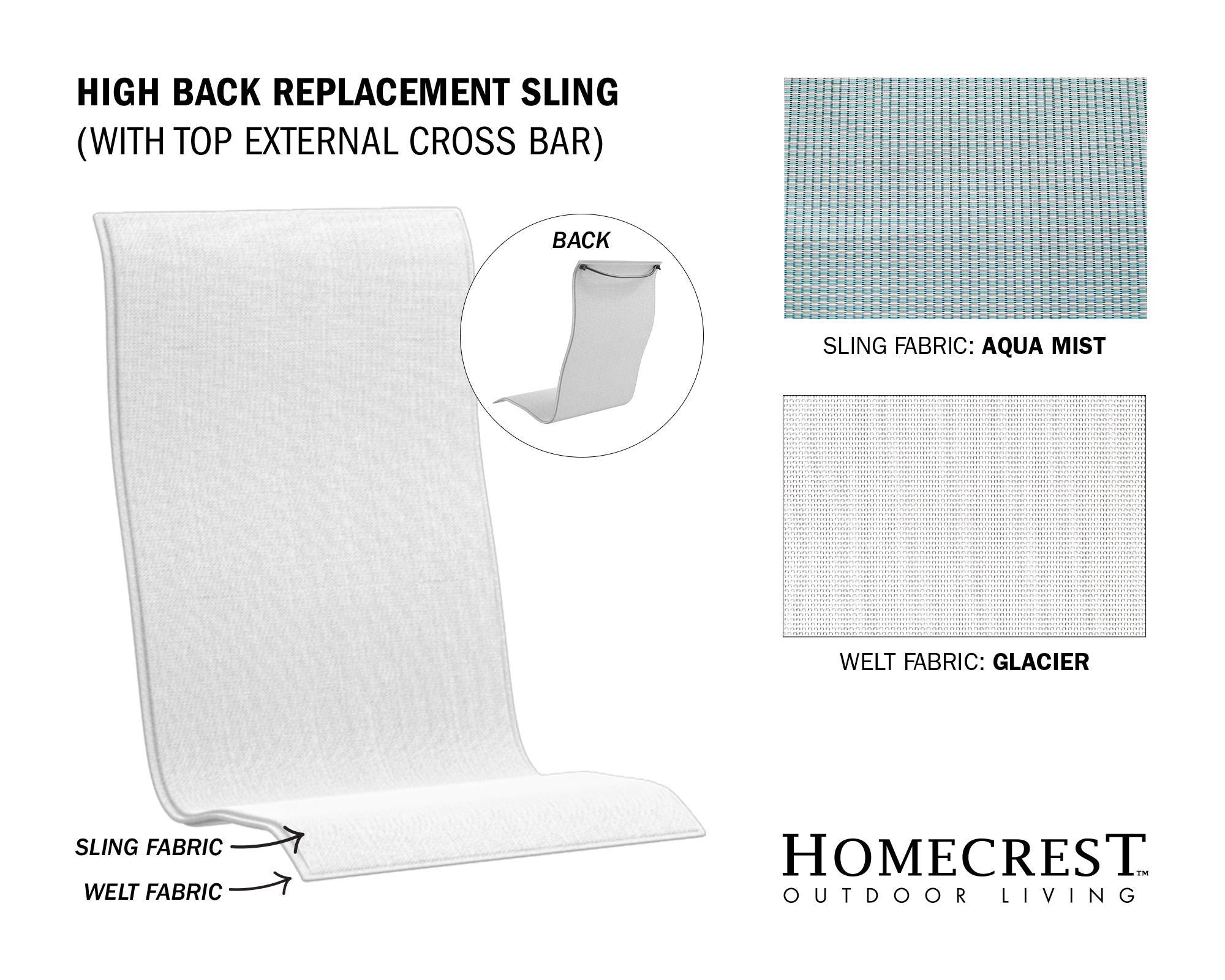 HIGH BACK REPLACEMENT SLING
(WITH TOP EXTERNAL CROSS BAR)

BACK

SLING FABRIC

WELT FABRIC

SLING FABRIC: AQUA MIST

WELT FABRIC: GLACIER

HOMECREST™
OUTDOOR LIVING